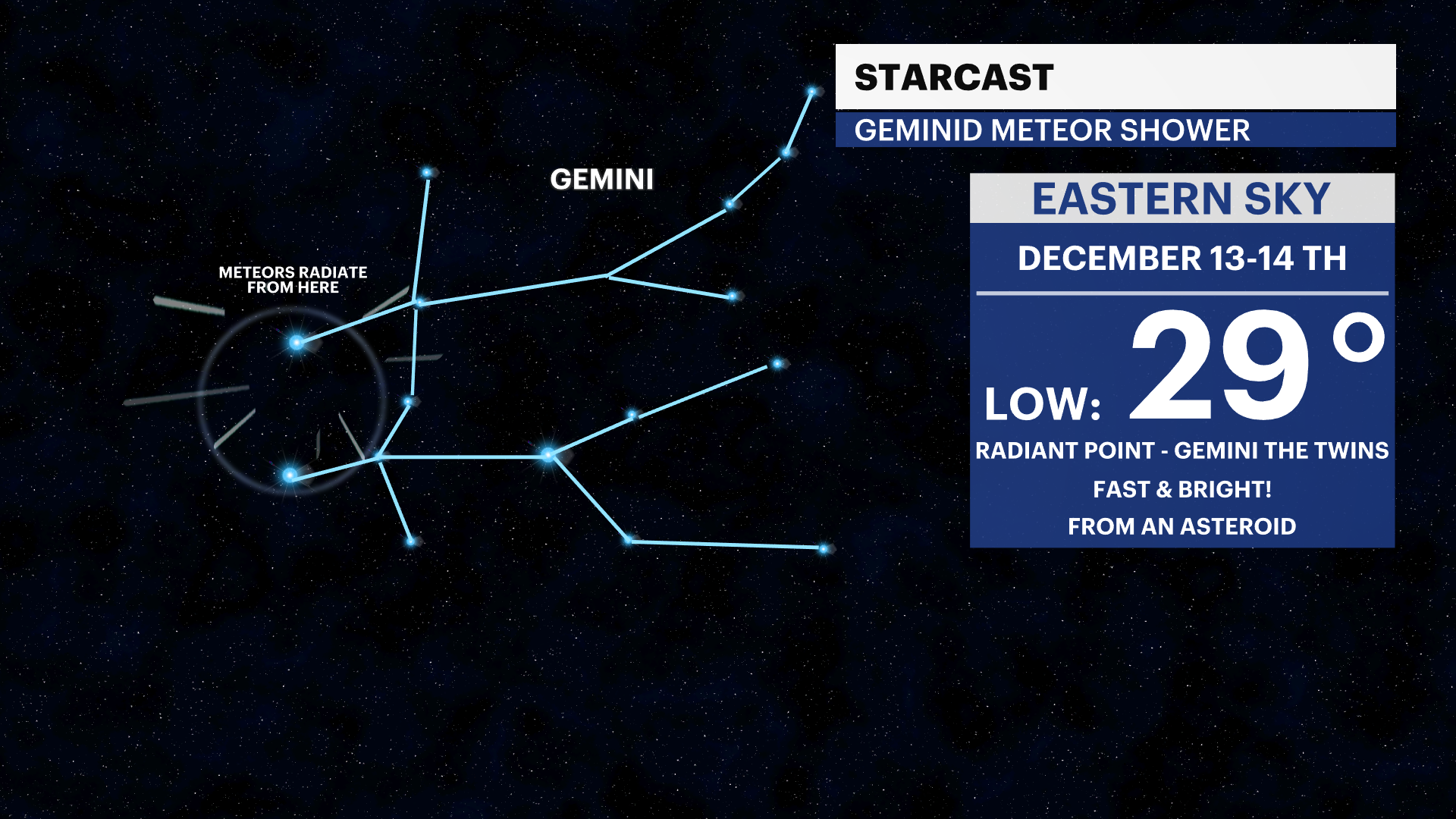 STARCAST
GEMINID METEOR SHOWER

GEMINI

METEORS RADIATE FROM HERE

EASTERN SKY
DECEMBER 13-14 TH
LOW: 29°
RADIANT POINT - GEMINI THE TWINS
FAST & BRIGHT!
FROM AN ASTEROID